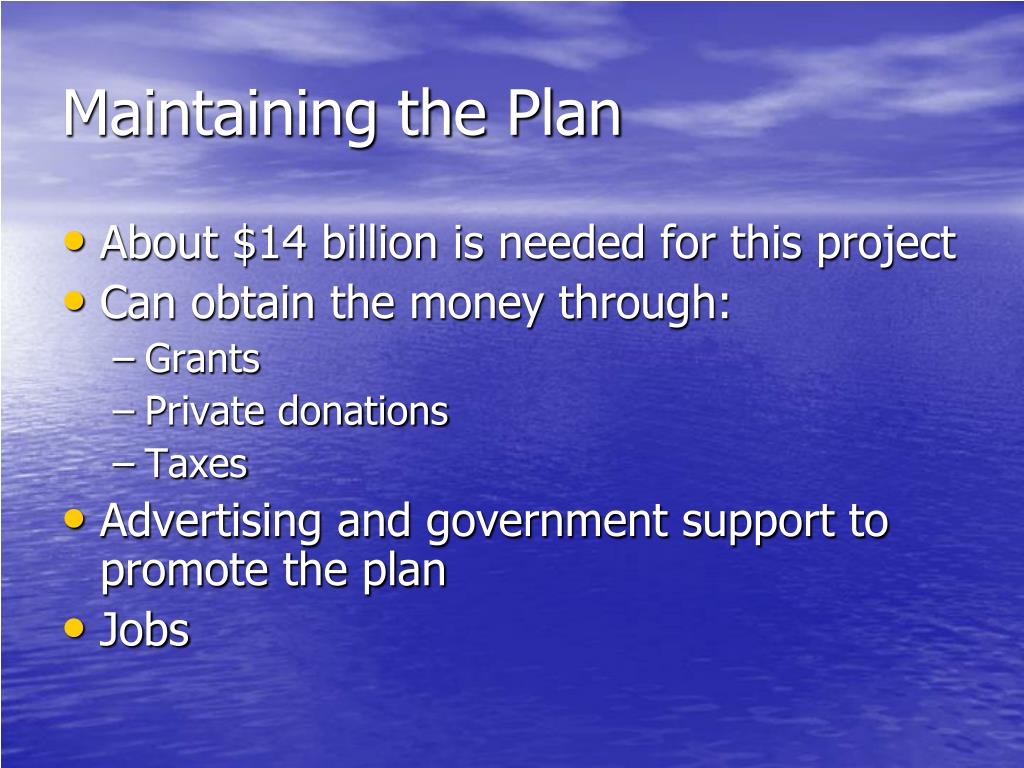 Maintaining the Plan

• About \$14 billion is needed for this project
• Can obtain the money through:
– Grants
– Private donations
– Taxes
• Advertising and government support to promote the plan
• Jobs